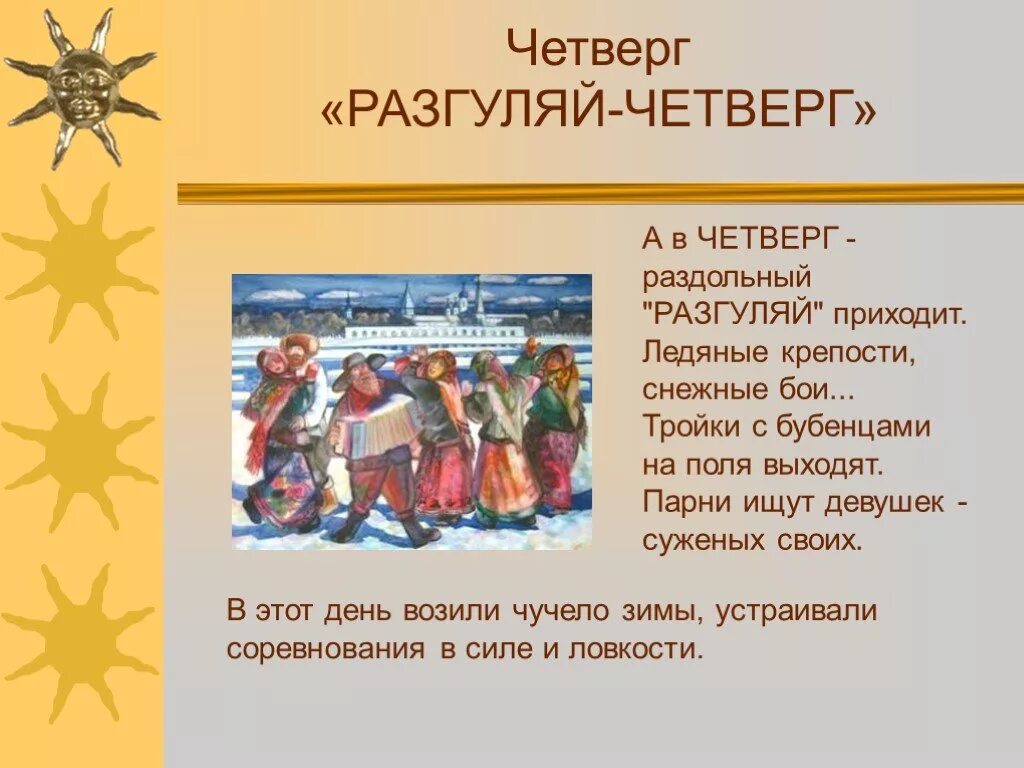 Четверг
«РАЗГУЛЯЙ-ЧЕТВЕРГ»

А в ЧЕТВЕРГ - раздольный "РАЗГУЛЯЙ" приходит. Ледяные крепости, снежные бои... Тройки с бубенцами на поля выходят. Парни ищут девушек - суженых своих.

В этот день возили чучело зимы, устраивали соревнования в силе и ловкости.